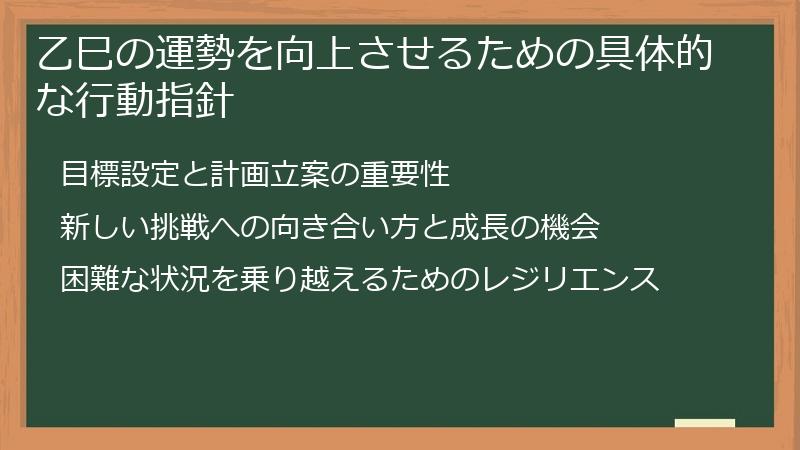 乙巳の運勢を向上させるための具体的な行動指針

目標設定と計画立案の重要性

新しい挑戦への向き合い方と成長の機会

困難な状況を乗り越えるためのレジリエンス